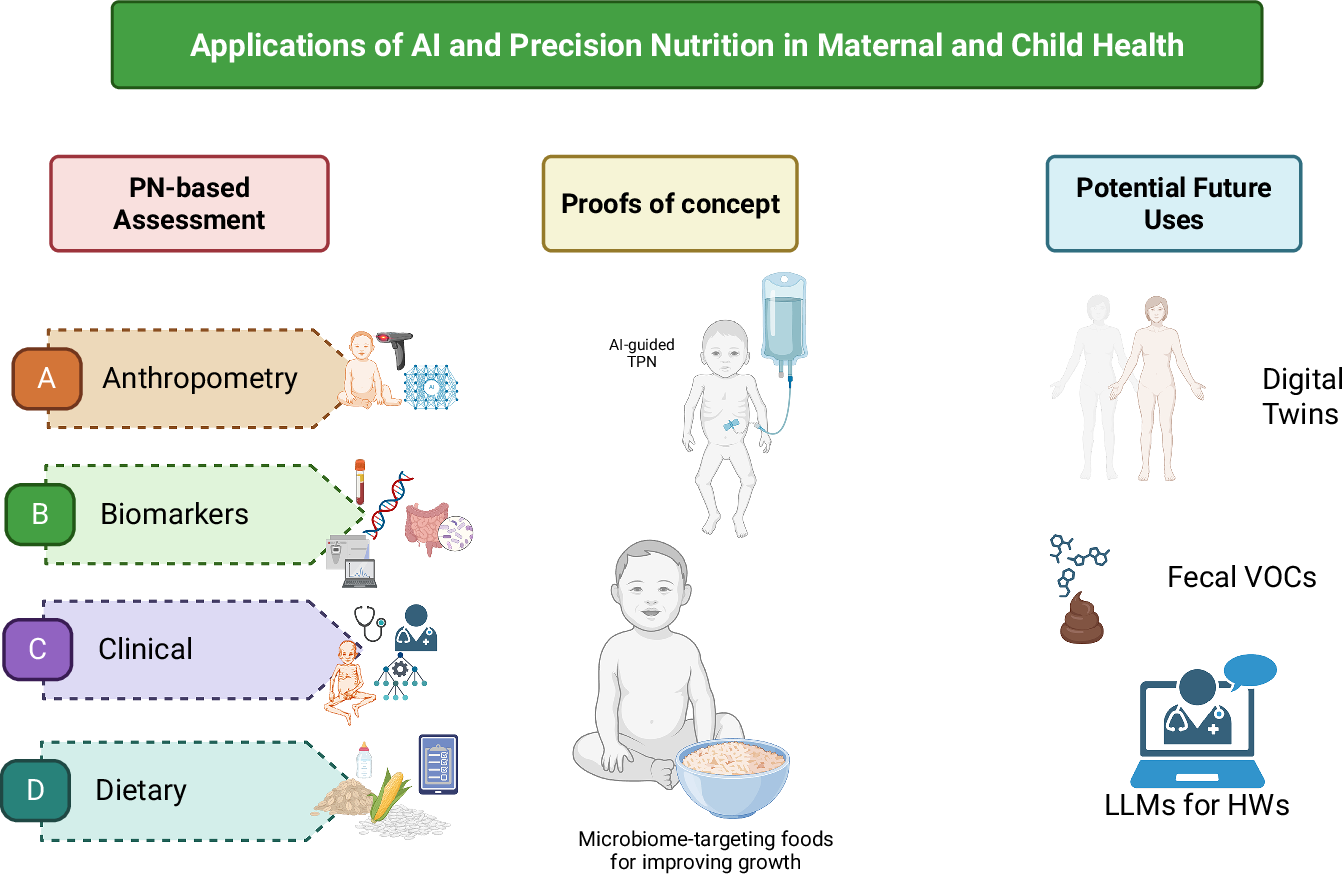 Applications of AI and Precision Nutrition in Maternal and Child Health

PN-based Assessment

A Anthropometry

B Biomarkers

C Clinical

D Dietary

Proofs of concept

AI-guided TPN

Microbiome-targeting foods for improving growth

Potential Future Uses

Digital Twins

Fecal VOCs

LLMs for HWs